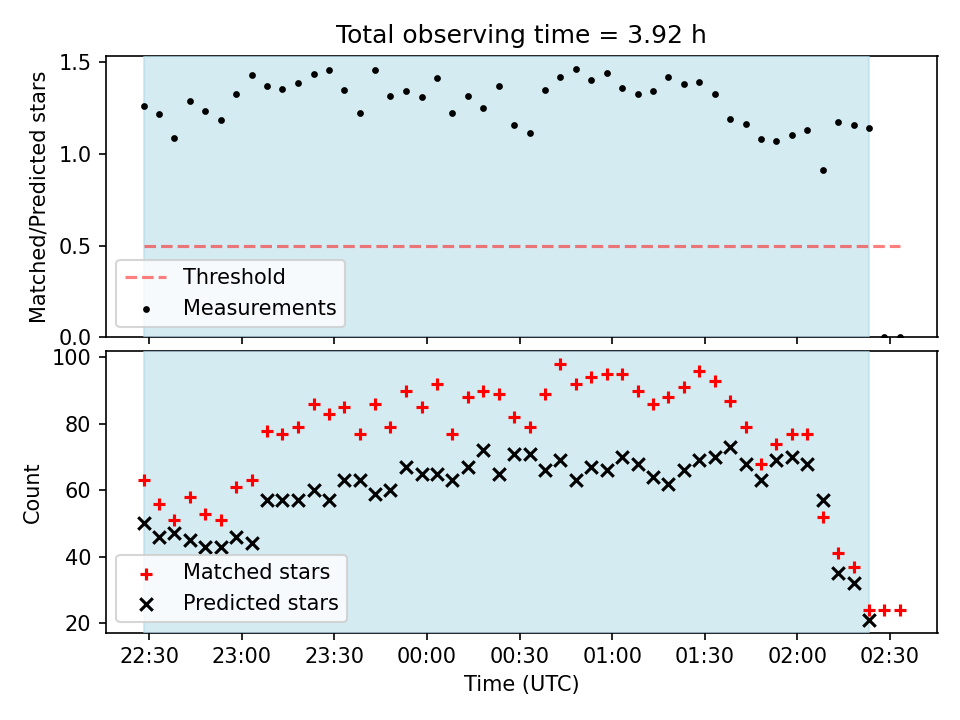 Total observing time = 3.92 h

Matched/Predicted stars

1.5
1.0
0.5
0.0

Threshold
Measurements

Count

100
80
60
40
20

Matched stars
Predicted stars

22:30 23:00 23:30 00:00 00:30 01:00 01:30 02:00 02:30

Time (UTC)